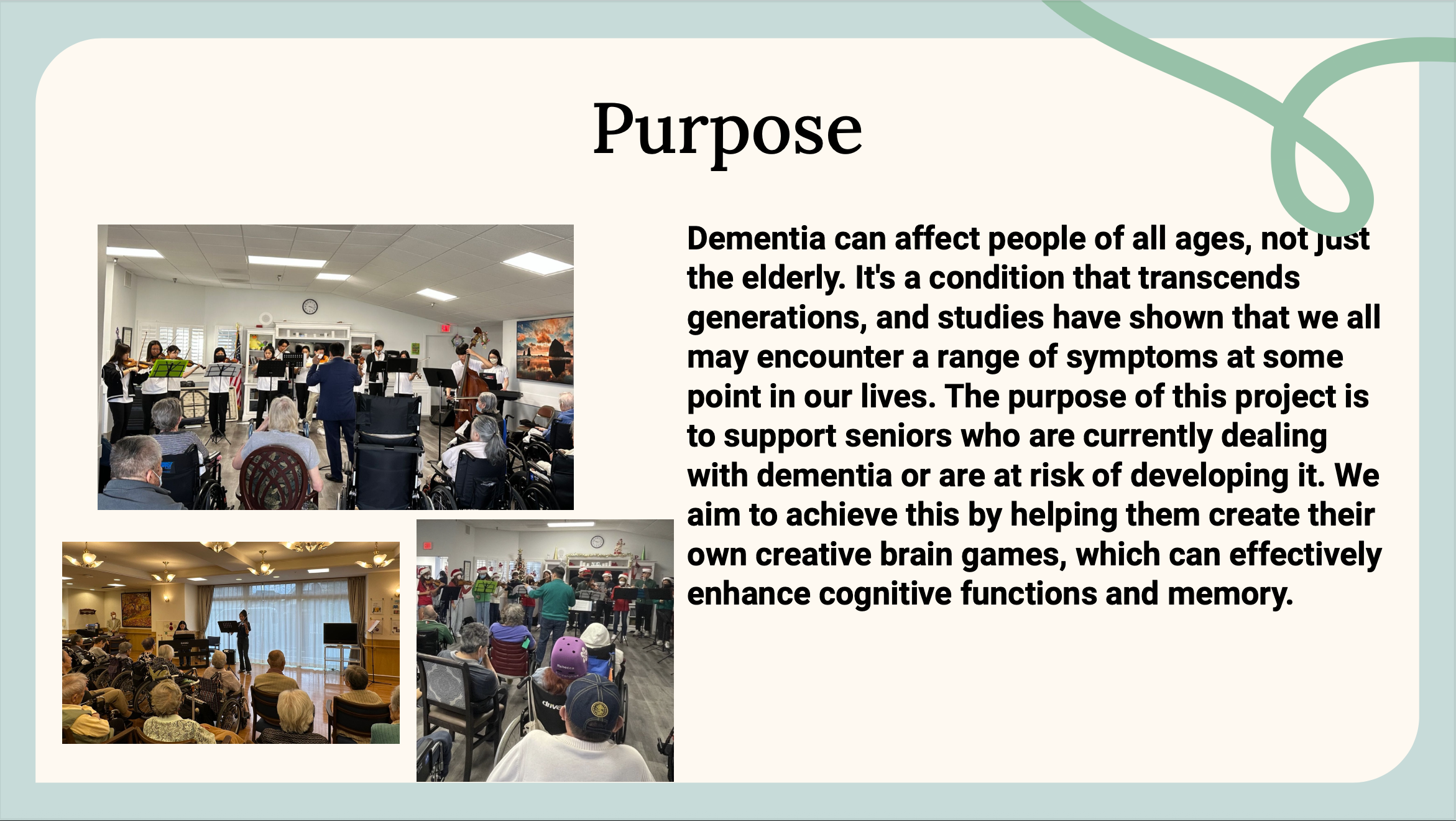 Purpose

Dementia can affect people of all ages, not just the elderly. It's a condition that transcends generations, and studies have shown that we all may encounter a range of symptoms at some point in our lives. The purpose of this project is to support seniors who are currently dealing with dementia or are at risk of developing it. We aim to achieve this by helping them create their own creative brain games, which can effectively enhance cognitive functions and memory.